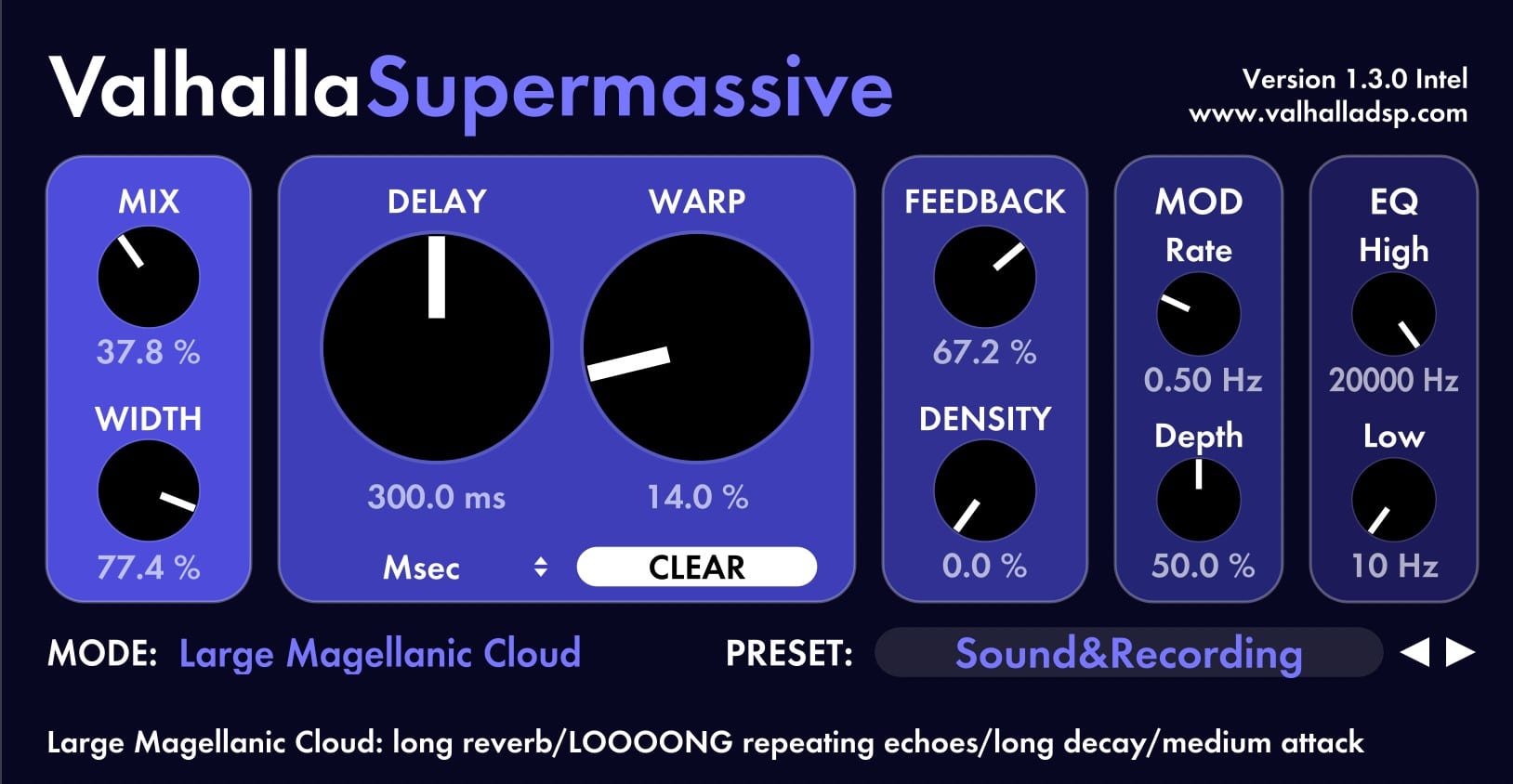 ValhallaSupermassive

Version 1.3.0 Intel
www.valhalladsp.com

MIX
37.8 %

WIDTH
77.4 %

DELAY
300.0 ms

WARP
14.0 %

Msec

CLEAR

FEEDBACK
67.2 %

DENSITY
0.0 %

MOD
Rate
0.50 Hz
Depth
50.0 %

EQ
High
20000 Hz
Low
10 Hz

MODE: Large Magellanic Cloud

PRESET: Sound&Recording

Large Magellanic Cloud: long reverb/LOOOONG repeating echoes/long decay/medium attack